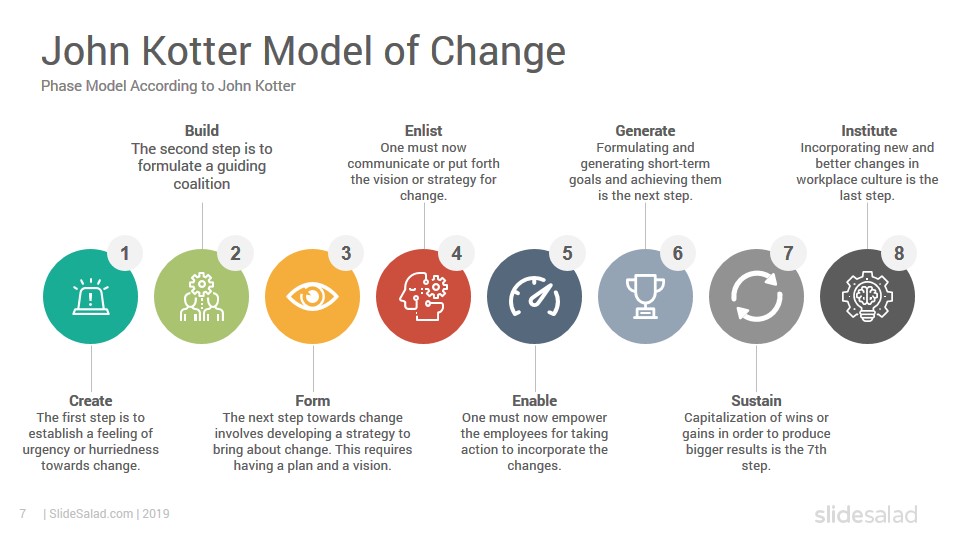 John Kotter Model of Change
Phase Model According to John Kotter

Build
The second step is to formulate a guiding coalition

Enlist
One must now communicate or put forth the vision or strategy for change.

Generate
Formulating and generating short-term goals and achieving them is the next step.

Institute
Incorporating new and better changes in workplace culture is the last step.

1

2

3

4

5

6

7

8

Create
The first step is to establish a feeling of urgency or hurriedness towards change.

Form
The next step towards change involves developing a strategy to bring about change. This requires having a plan and a vision.

Enable
One must now empower the employees for taking action to incorporate the changes.

Sustain
Capitalization of wins or gains in order to produce bigger results is the 7th step.

7 | SlideSalad.com | 2019

slidesalad